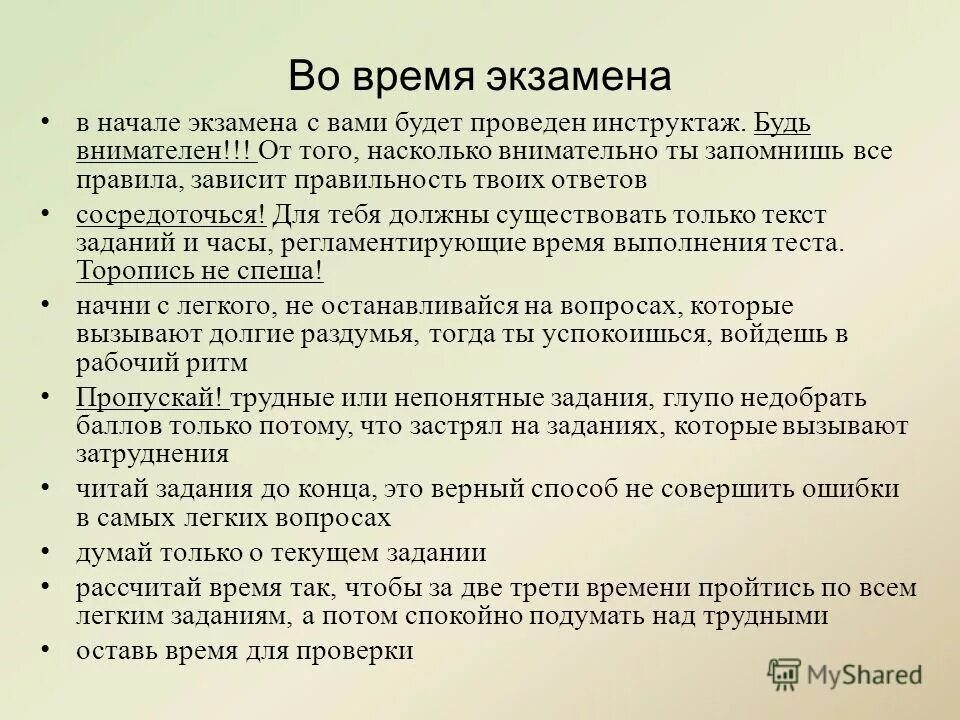 Во время экзамена

• в начале экзамена с вами будет проведен инструктаж. Будь внимателен!!! От того, насколько внимательно ты запомнишь все правила, зависит правильность твоих ответов
• сосредоточься! Для тебя должны существовать только текст заданий и часы, регламентирующие время выполнения теста. Торопись не спеша!
• начни с легкого, не останавливайся на вопросах, которые вызывают долгие раздумья, тогда ты успокоишься, войдешь в рабочий ритм
• Пропускай! трудные или непонятные задания, глупо недобрать баллов только потому, что застрял на заданиях, которые вызывают затруднения
• читай задания до конца, это верный способ не совершить ошибки в самых легких вопросах
• думай только о текущем задании
• рассчитай время так, чтобы за две трети времени пройтись по всем легким заданиям, а потом спокойно подумать над трудными
• оставь время для проверки

MyShared